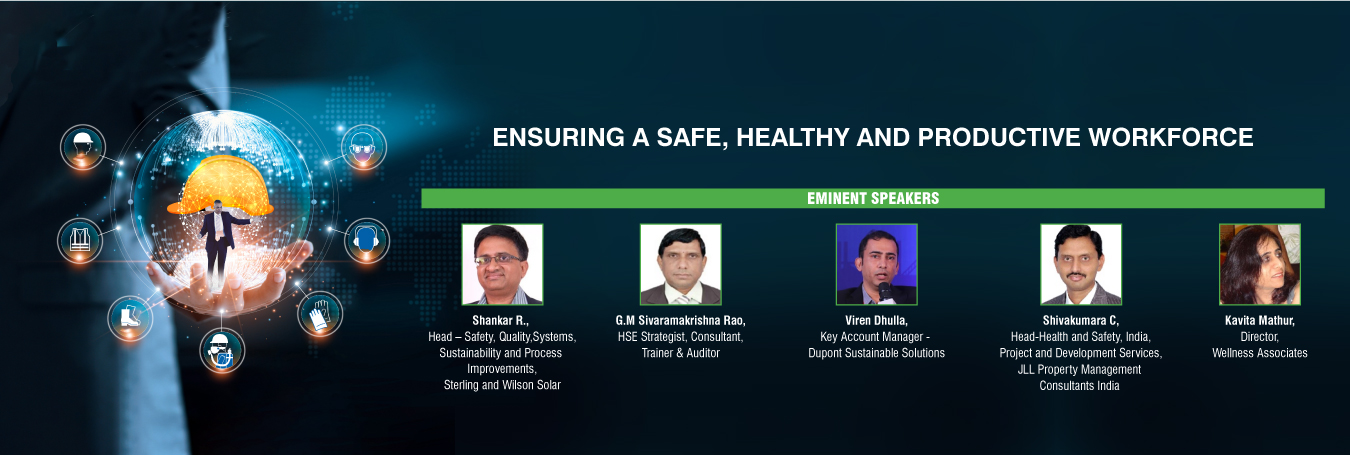 ENSURING A SAFE, HEALTHY AND PRODUCTIVE WORKFORCE

EMINENT SPEAKERS

Shankar R.,
Head – Safety, Quality,Systems, Sustainability and Process Improvements,
Sterling and Wilson Solar

G.M Sivaramakrishna Rao,
HSE Strategist, Consultant, Trainer & Auditor

Viren Dhulla,
Key Account Manager - Dupont Sustainable Solutions

Shivakumara C,
Head-Health and Safety, India, Project and Development Services, JLL Property Management Consultants India

Kavita Mathur,
Director,
Wellness Associates